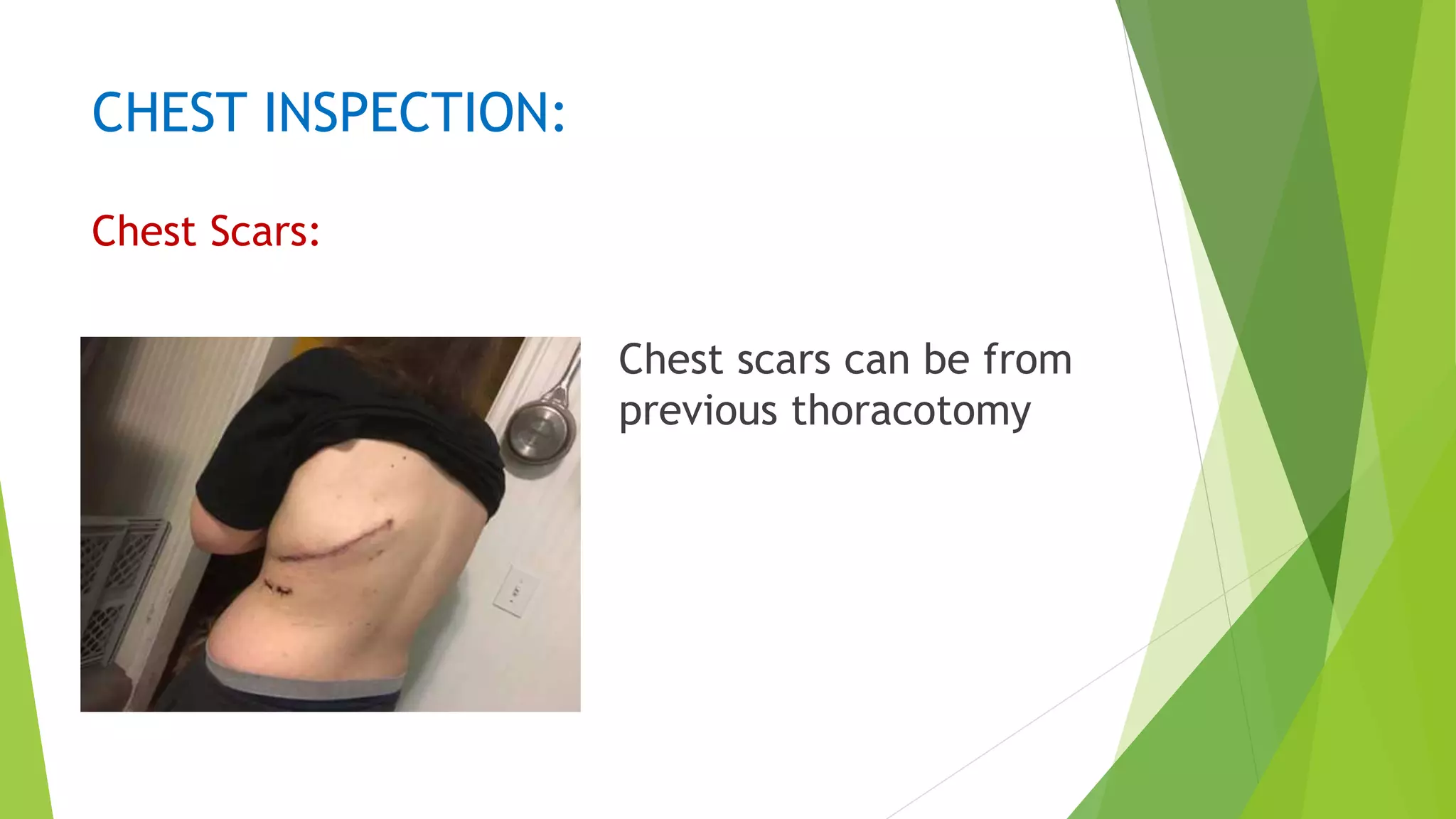 CHEST INSPECTION:

Chest Scars:

Chest scars can be from previous thoracotomy